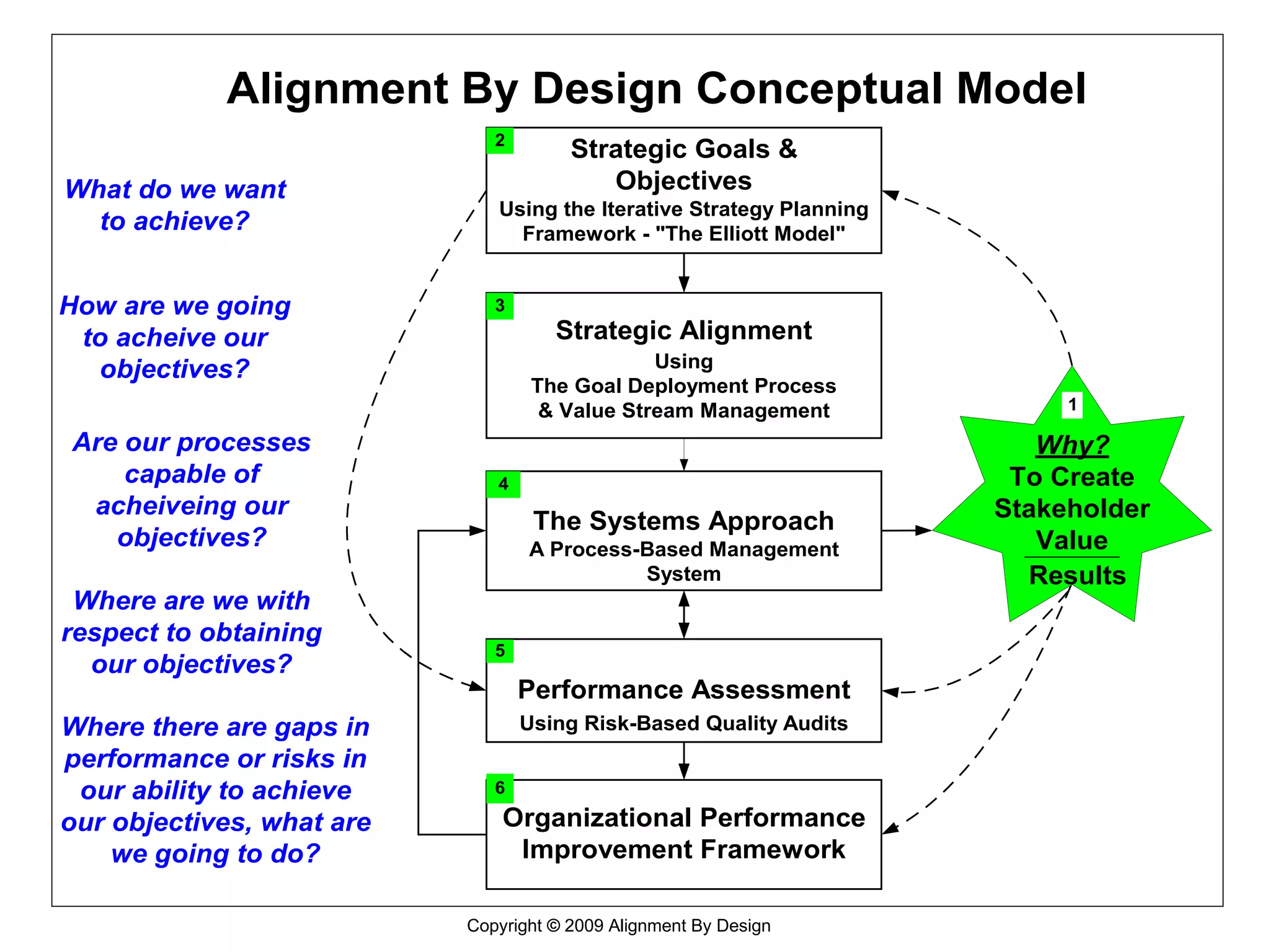 Alignment By Design Conceptual Model

What do we want to achieve?

How are we going to acheive our objectives?

Are our processes capable of acheiveing our objectives?

Where are we with respect to obtaining our objectives?

Where there are gaps in performance or risks in our ability to achieve our objectives, what are we going to do?

2
Strategic Goals & Objectives
Using the Iterative Strategy Planning Framework - "The Elliott Model"

3
Strategic Alignment
Using
The Goal Deployment Process
& Value Stream Management

4
The Systems Approach
A Process-Based Management System

5
Performance Assessment
Using Risk-Based Quality Audits

6
Organizational Performance Improvement Framework

1
Why?
To Create Stakeholder Value
Results

Copyright © 2009 Alignment By Design